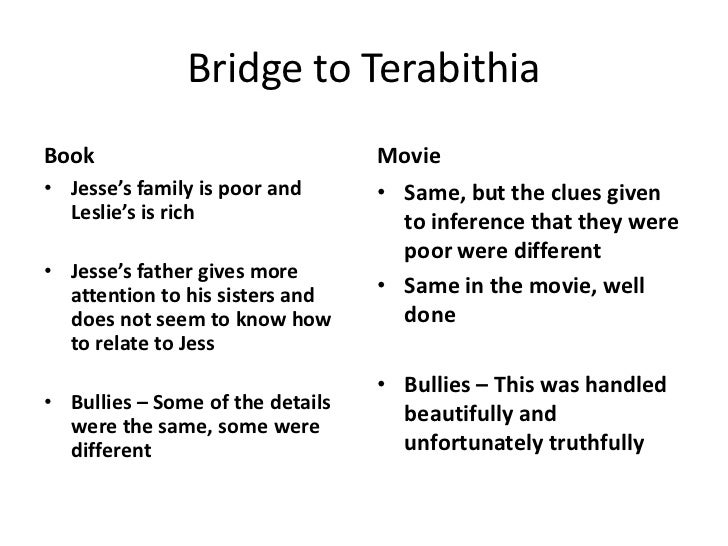 Bridge to Terabithia

Book
• Jesse's family is poor and Leslie's is rich

• Jesse's father gives more attention to his sisters and does not seem to know how to relate to Jess

• Bullies – Some of the details were the same, some were different

Movie
• Same, but the clues given to inference that they were poor were different
• Same in the movie, well done

• Bullies – This was handled beautifully and unfortunately truthfully